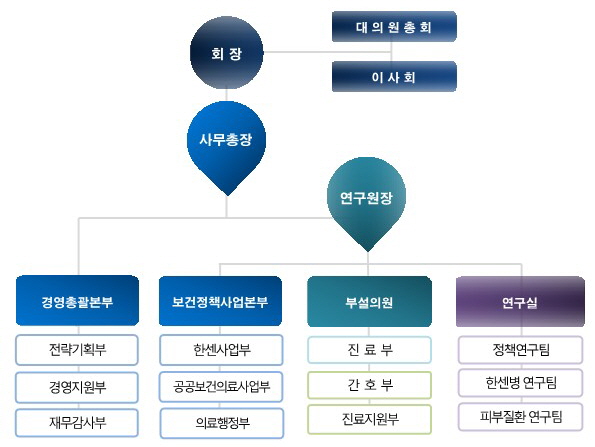 회 장

대 의 원 총 회

이 사 회

사무총장

연구원장

경영총괄본부

전략기획부

경영지원부

재무감사부

보건정책사업본부

한센사업부

공공보건의료사업부

의료행정부

부설의원

진 료 부

간 호 부

진료지원부

연구실

정책연구팀

한센병 연구팀

피부질환 연구팀